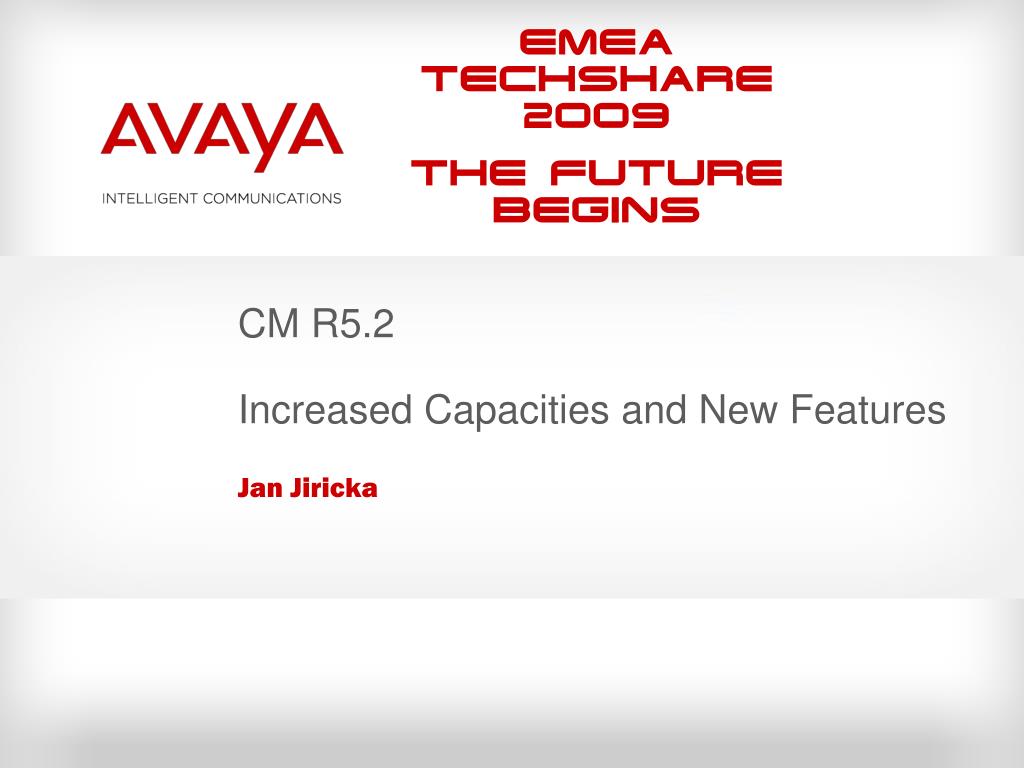 AVAYA
INTELLIGENT COMMUNICATIONS

EMEA
TECHSHARE
2009

THE FUTURE
BEGINS

CM R5.2

Increased Capacities and New Features

Jan Jiricka